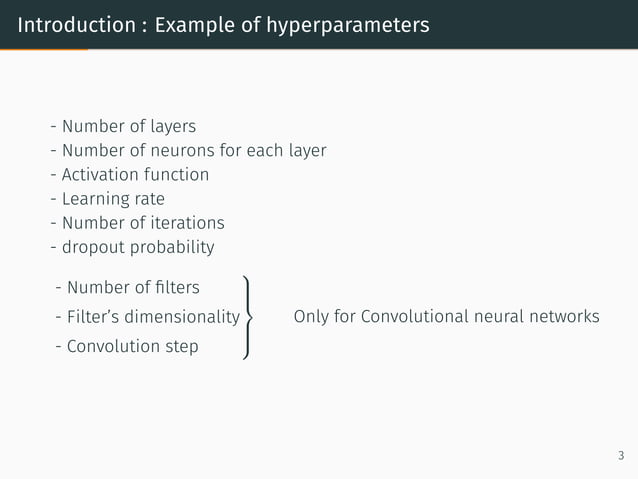 Introduction : Example of hyperparameters

- Number of layers
- Number of neurons for each layer
- Activation function
- Learning rate
- Number of iterations
- dropout probability

- Number of filters
- Filter's dimensionality
- Convolution step

Only for Convolutional neural networks

3